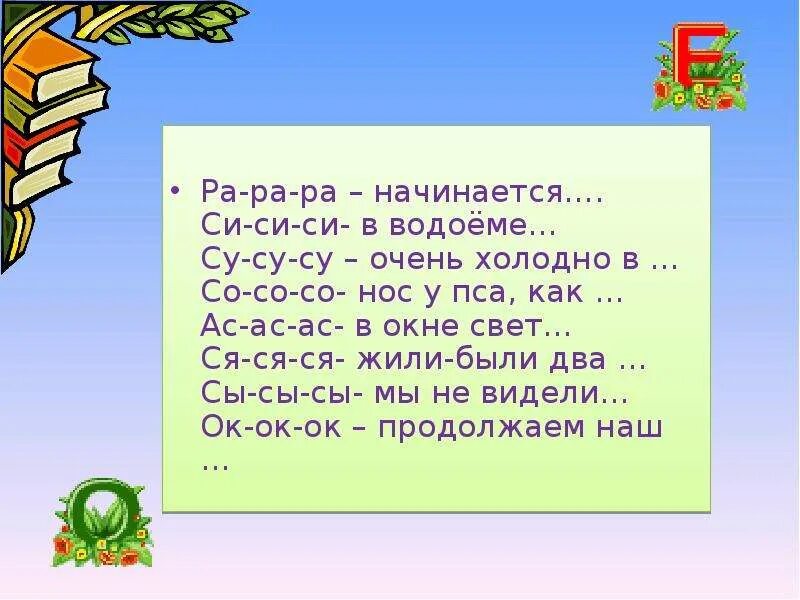 Е

• Ра-ра-ра – начинается….
Си-си-си- в водоёме…
Су-су-су – очень холодно в …
Со-со-со- нос у пса, как …
Ас-ас-ас- в окне свет…
Ся-ся-ся- жили-были два …
Сы-сы-сы- мы не видели…
Ок-ок-ок – продолжаем наш …

О